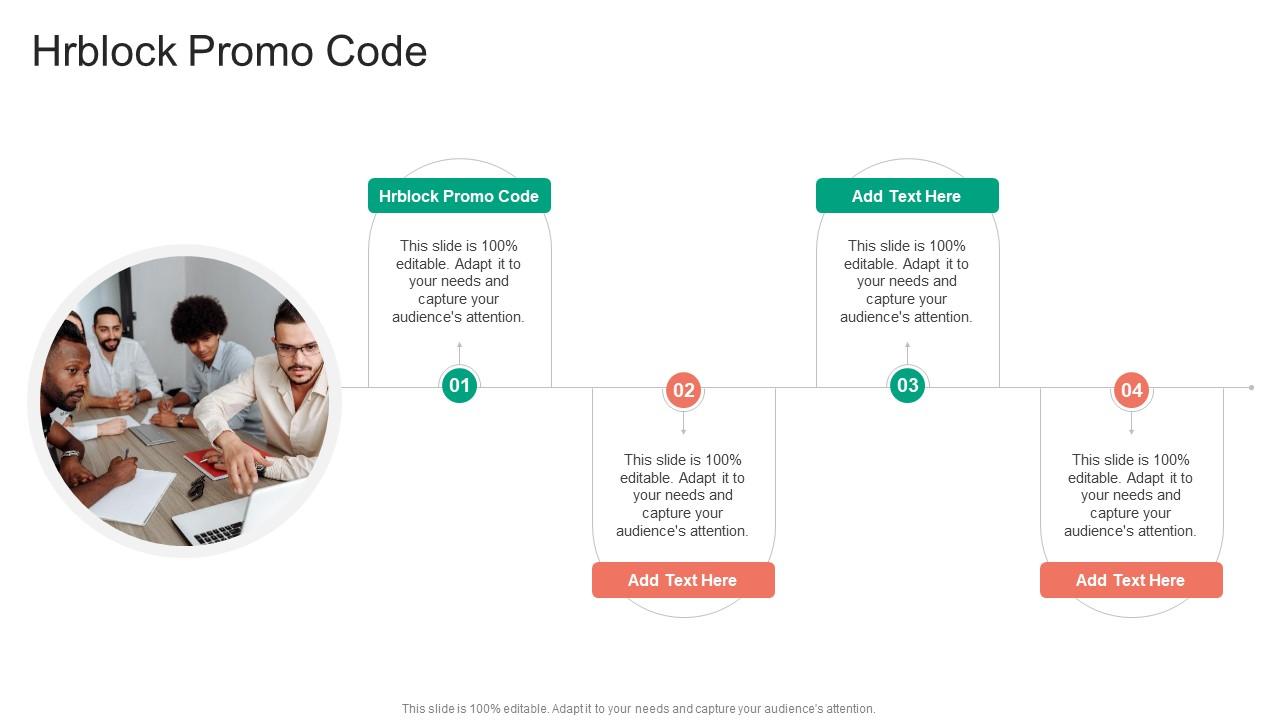 Hrblock Promo Code

Hrblock Promo Code

This slide is 100% editable. Adapt it to your needs and capture your audience's attention.

01

02

This slide is 100% editable. Adapt it to your needs and capture your audience's attention.

Add Text Here

Add Text Here

This slide is 100% editable. Adapt it to your needs and capture your audience's attention.

03

04

This slide is 100% editable. Adapt it to your needs and capture your audience's attention.

Add Text Here

This slide is 100% editable. Adapt it to your needs and capture your audience's attention.